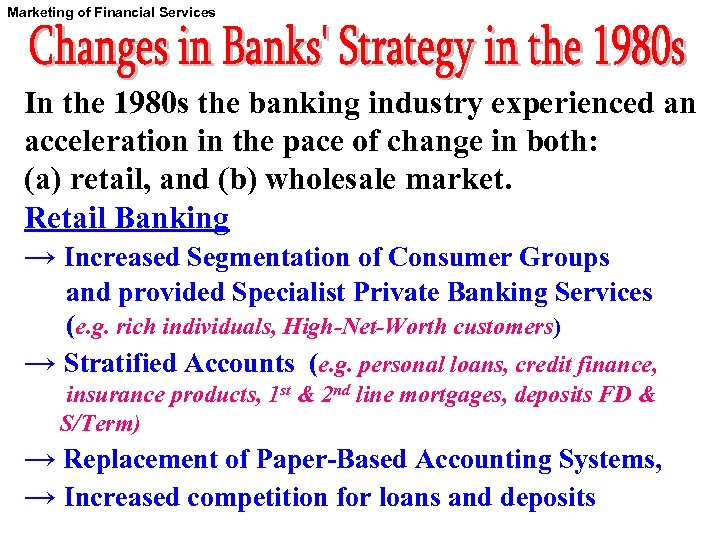 Marketing of Financial Services

Changes in Banks' Strategy in the 1980s

In the 1980s the banking industry experienced an acceleration in the pace of change in both: (a) retail, and (b) wholesale market.

Retail Banking

→ Increased Segmentation of Consumer Groups and provided Specialist Private Banking Services (e.g. rich individuals, High-Net-Worth customers)

→ Stratified Accounts (e.g. personal loans, credit finance, insurance products, $1^{st}$ & $2^{nd}$ line mortgages, deposits FD & S/Term)

→ Replacement of Paper-Based Accounting Systems,

→ Increased competition for loans and deposits